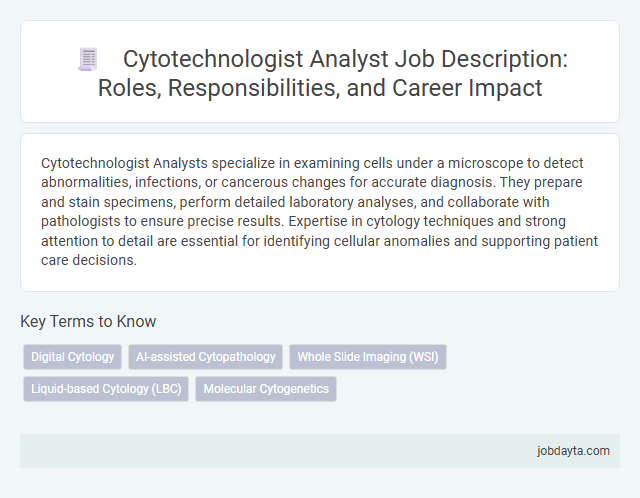 Cytotechnologist Analyst Job Description: Roles, Responsibilities, and Career Impact

Cytotechnologist Analysts specialize in examining cells under a microscope to detect abnormalities, infections, or cancerous changes for accurate diagnosis. They prepare and stain specimens, perform detailed laboratory analyses, and collaborate with pathologists to ensure precise results. Expertise in cytology techniques and strong attention to detail are essential for identifying cellular anomalies and supporting patient care decisions.

Key Terms to Know

Digital Cytology

AI-assisted Cytopathology

Whole Slide Imaging (WSI)

Liquid-based Cytology (LBC)

Molecular Cytogenetics

jobdayta.com